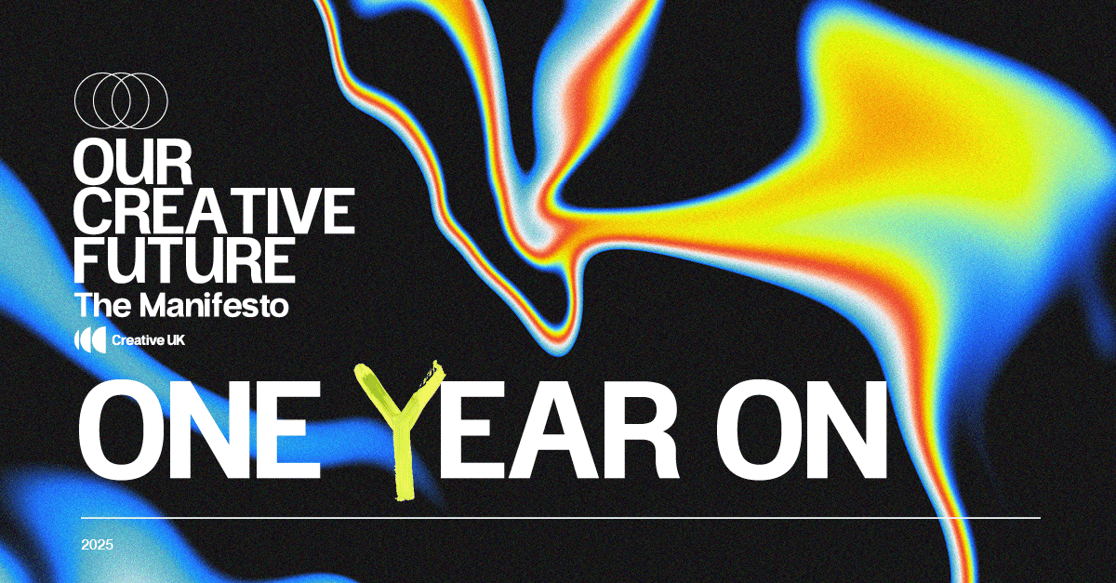 OUR CREATIVE FUTURE
The Manifesto

Creative UK

ONE YEAR ON

2025